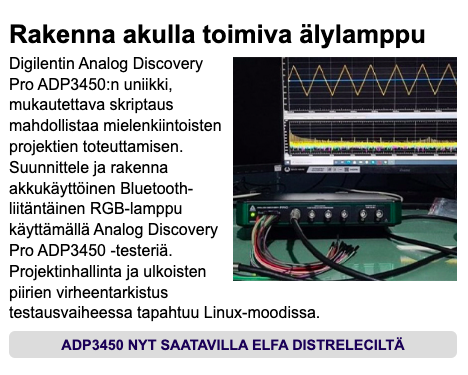 Rakenna akulla toimiva älylamppu

Digilentin Analog Discovery Pro ADP3450:n uniikki, mukautettava skriptaus mahdollistaa mielenkiintoisten projektien toteuttamisen. Suunnittele ja rakenna akkukäyttöinen Bluetooth-liitäntäinen RGB-lamppu käyttämällä Analog Discovery Pro ADP3450 -testeriä. Projektinhallinta ja ulkoisten piirien virheentarkistus testausvaiheessa tapahtuu Linux-moodissa.

ADP3450 NYT SAATAVILLA ELFA DISTRELECILTÄ